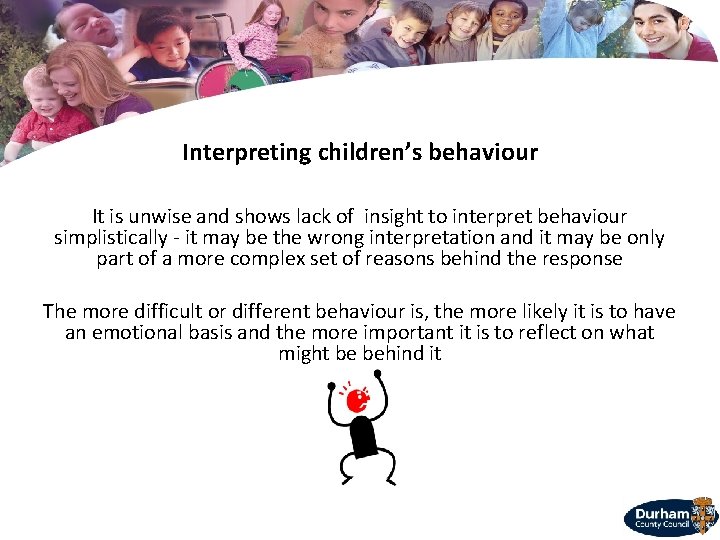 Interpreting children's behaviour

It is unwise and shows lack of insight to interpret behaviour simplistically - it may be the wrong interpretation and it may be only part of a more complex set of reasons behind the response

The more difficult or different behaviour is, the more likely it is to have an emotional basis and the more important it is to reflect on what might be behind it

Durham County Council